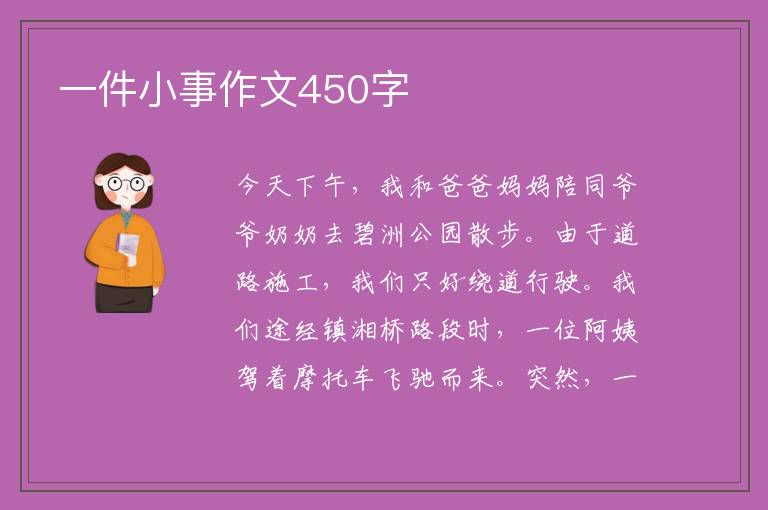 一件小事作文450字

今天下午，我和爸爸妈妈陪同爷爷奶奶去碧洲公园散步。由于道路施工，我们只好绕道行驶。我们途经镇湘桥路段时，一位阿姨驾着摩托车飞驰而来。突然，一